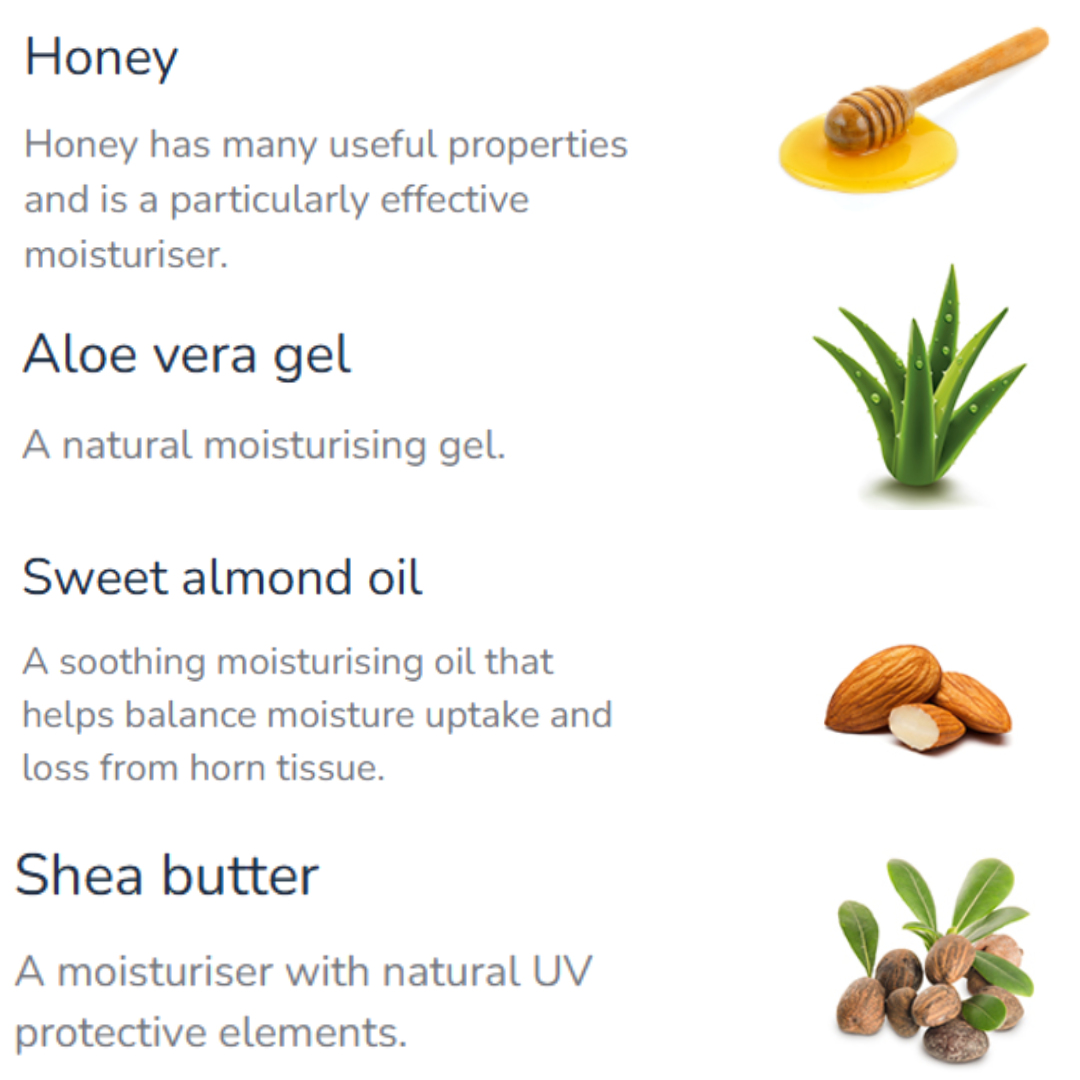 Honey

Honey has many useful properties and is a particularly effective moisturiser.

Aloe vera gel

A natural moisturising gel.

Sweet almond oil

A soothing moisturising oil that helps balance moisture uptake and loss from horn tissue.

Shea butter

A moisturiser with natural UV protective elements.